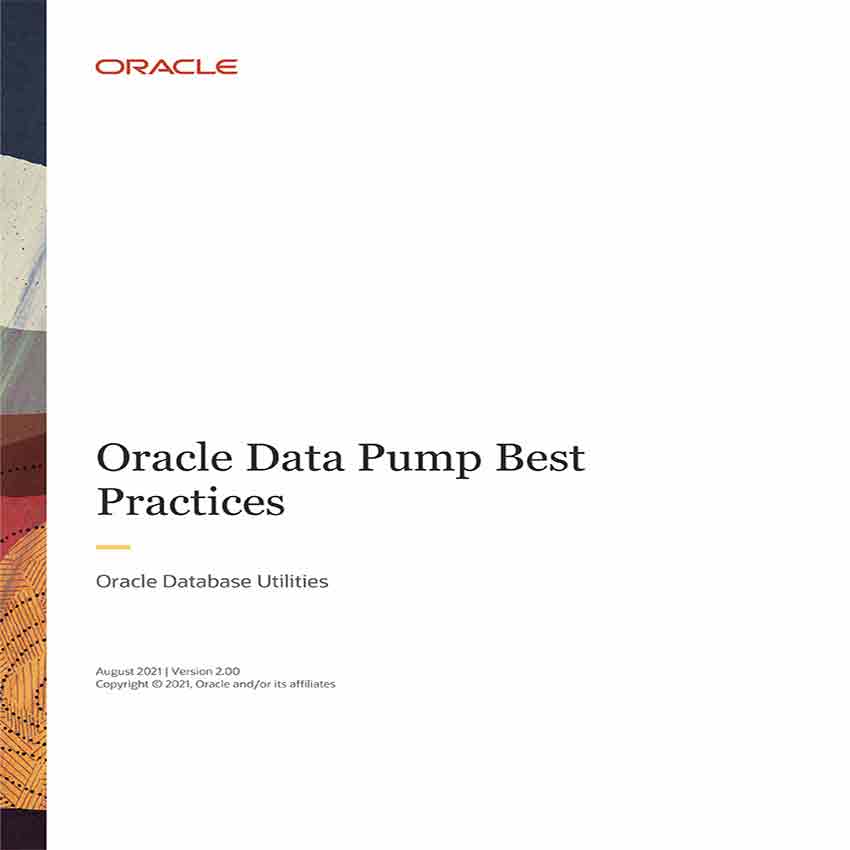 ORACLE

Oracle Data Pump Best Practices

Oracle Database Utilities

August 2021 | Version 2.00
Copyright © 2021, Oracle and/or its affiliates